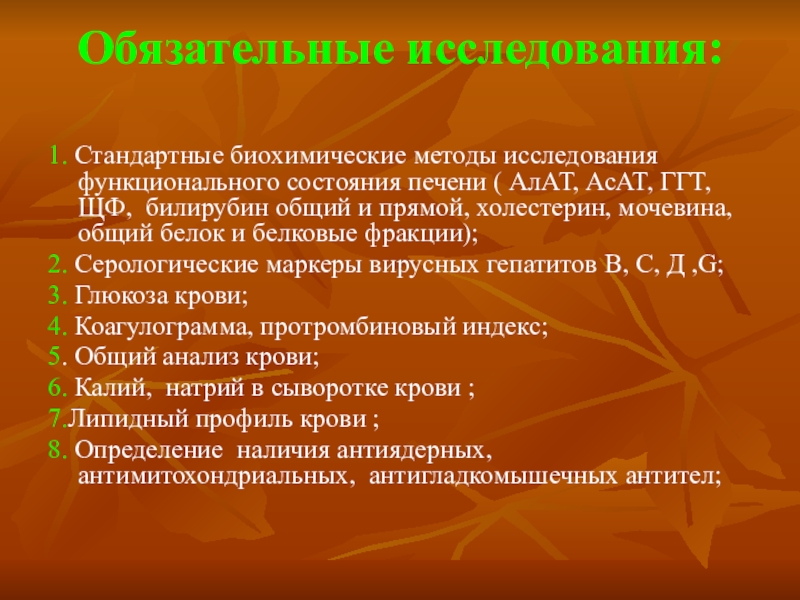 Обязательные исследования:

1. Стандартные биохимические методы исследования функционального состояния печени ( АлАТ, АсАТ, ГГТ, ЩФ, билирубин общий и прямой, холестерин, мочевина, общий белок и белковые фракции);

2. Серологические маркеры вирусных гепатитов В, С, Д ,G;

3. Глюкоза крови;

4. Коагулограмма, протромбиновый индекс;

5. Общий анализ крови;

6. Калий, натрий в сыворотке крови ;

7.Липидный профиль крови ;

8. Определение наличия антиядерных, антимитохондриальных, антигладкомышечных антител;